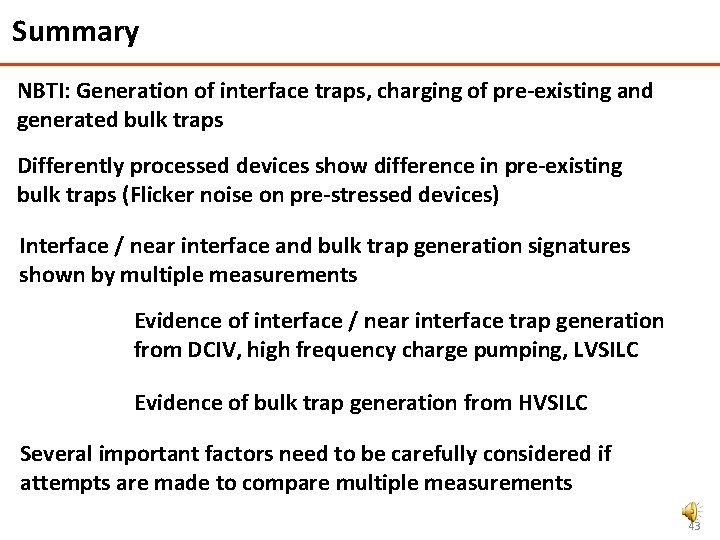 Summary

NBTI: Generation of interface traps, charging of pre-existing and generated bulk traps

Differently processed devices show difference in pre-existing bulk traps (Flicker noise on pre-stressed devices)

Interface / near interface and bulk trap generation signatures shown by multiple measurements

Evidence of interface / near interface trap generation from DCIV, high frequency charge pumping, LVSILC

Evidence of bulk trap generation from HVSILC

Several important factors need to be carefully considered if attempts are made to compare multiple measurements

43